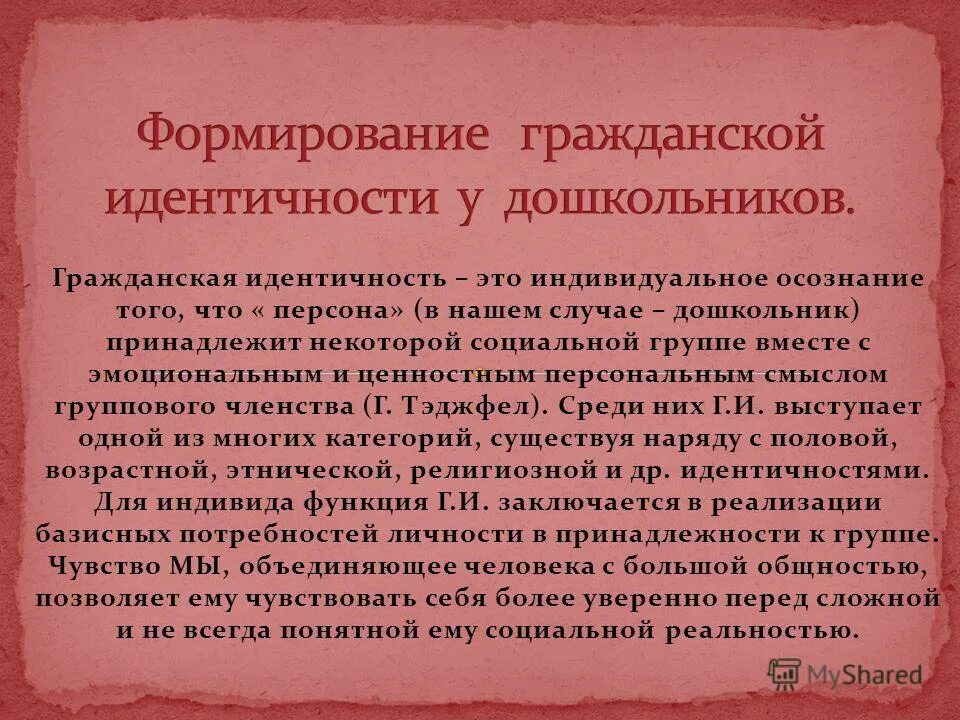 Формирование гражданской идентичности у дошкольников.

Гражданская идентичность – это индивидуальное осознание того, что « персона» (в нашем случае – дошкольник) принадлежит некоторой социальной группе вместе с эмоциональным и ценностным персональным смыслом группового членства (Г. Тэджфел). Среди них Г.И. выступает одной из многих категорий, существуя наряду с половой, возрастной, этнической, религиозной и др. идентичностями. Для индивида функция Г.И. заключается в реализации базисных потребностей личности в принадлежности к группе. Чувство МЫ, объединяющее человека с большой общностью, позволяет ему чувствовать себя более уверенно перед сложной и не всегда понятной ему социальной реальностью.

MyShared